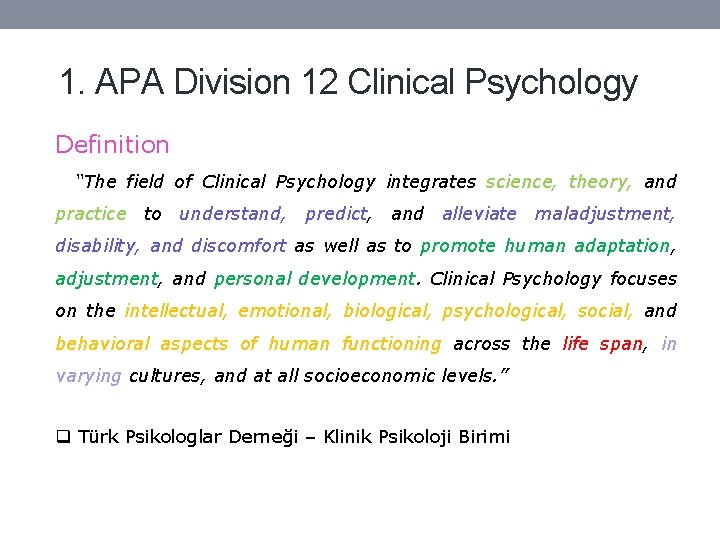 1. APA Division 12 Clinical Psychology

Definition

"The field of Clinical Psychology integrates science, theory, and practice to understand, predict, and alleviate maladjustment, disability, and discomfort as well as to promote human adaptation, adjustment, and personal development. Clinical Psychology focuses on the intellectual, emotional, biological, psychological, social, and behavioral aspects of human functioning across the life span, in varying cultures, and at all socioeconomic levels."

❑ Türk Psikologlar Derneği – Klinik Psikoloji Birimi